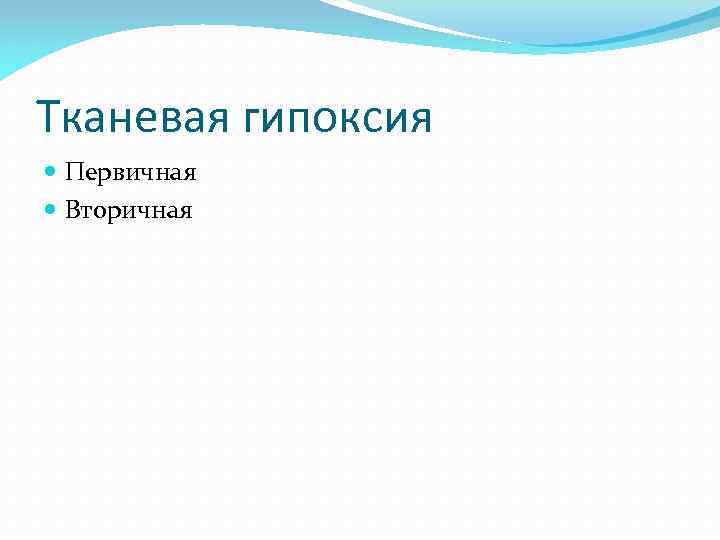 Тканевая гипоксия

- Первичная
- Вторичная